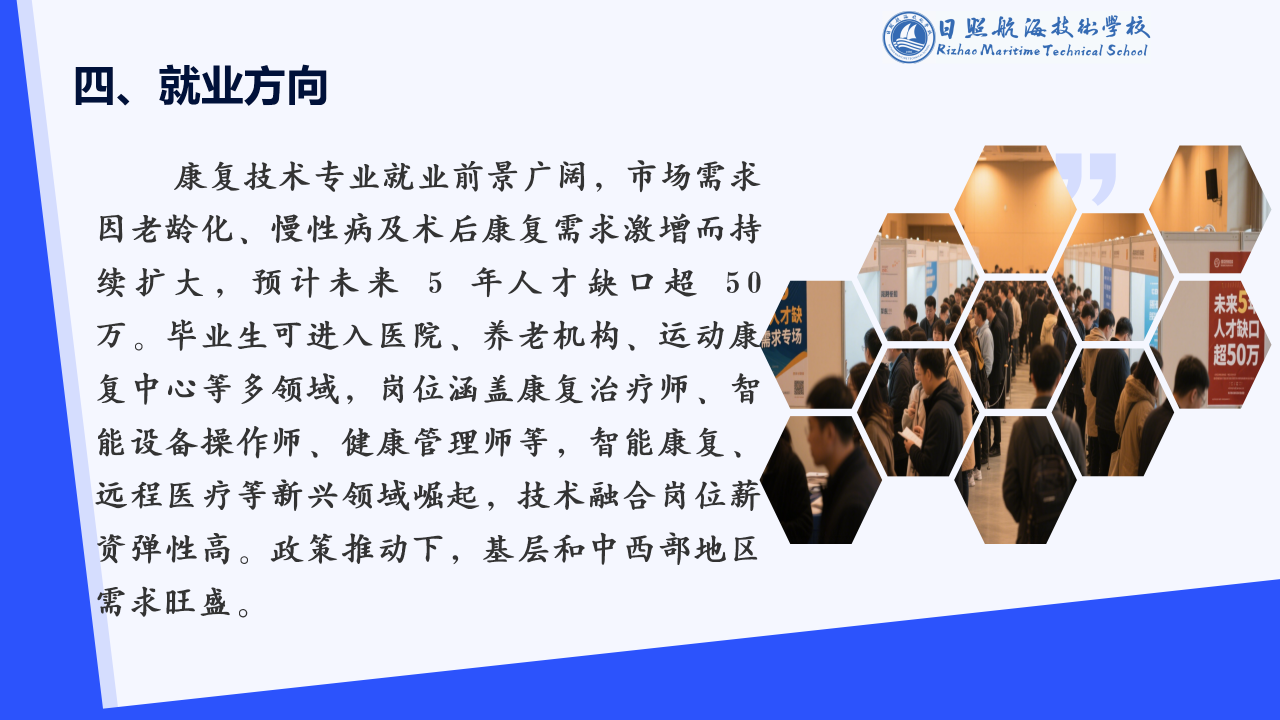 日照航海技术学校
Rizhao Maritime Technical School

四、就业方向

康复技术专业就业前景广阔，市场需求因老龄化、慢性病及术后康复需求激增而持续扩大，预计未来 5 年人才缺口超 50 万。毕业生可进入医院、养老机构、运动康复中心等多领域，岗位涵盖康复治疗师、智能设备操作师、健康管理师等，智能康复、远程医疗等新兴领域崛起，技术融合岗位薪资弹性高。政策推动下，基层和中西部地区需求旺盛。

人才缺
需求专场

未来5年
人才缺口
超50万